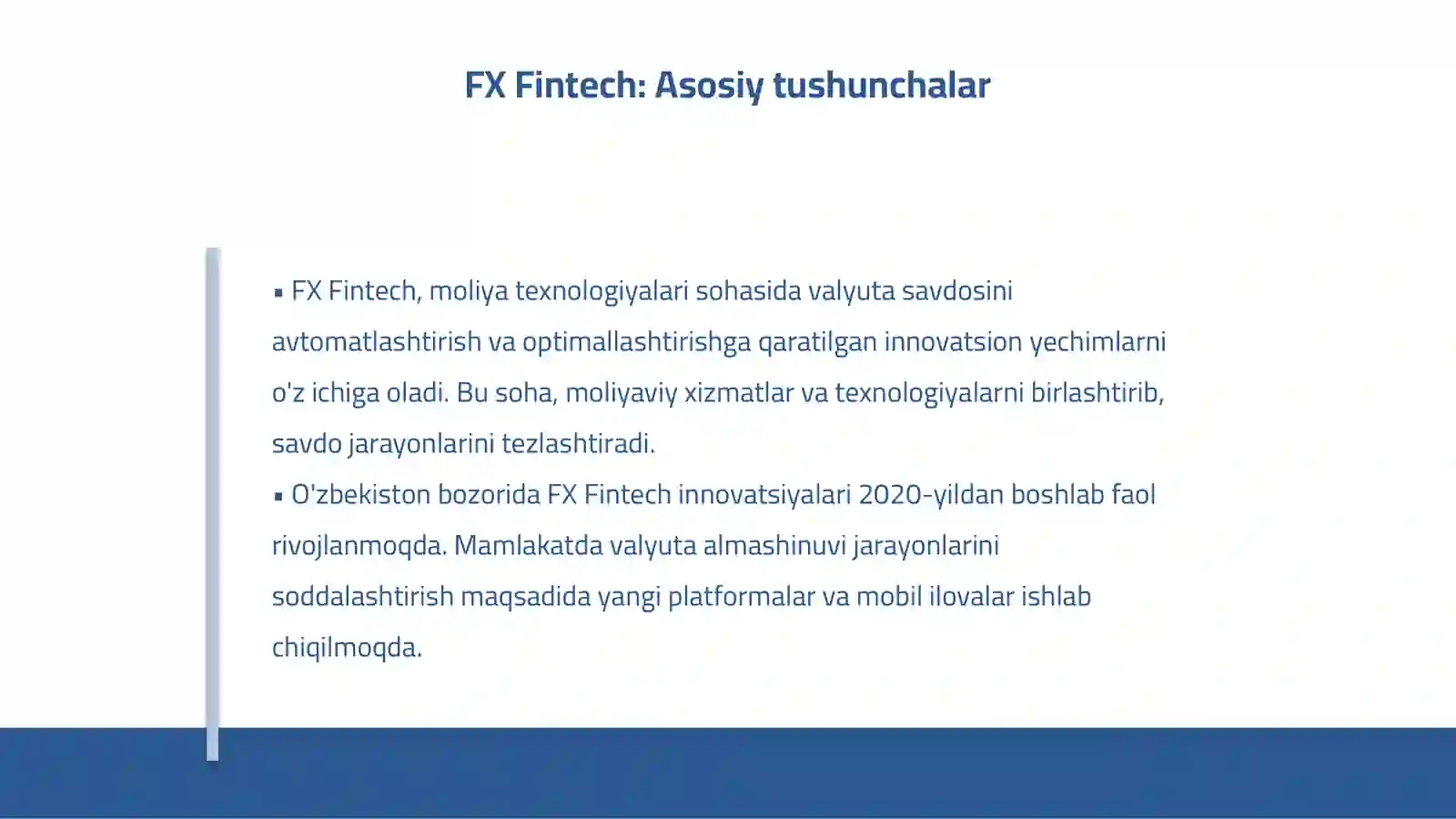 FX Fintech: Asosiy tushunchalar

▪ FX Fintech, moliya texnologiyalari sohasida valyuta savdosini avtomatlashtirish va optimallashtirishga qaratilgan innovatsion yechimlarni o'z ichiga oladi. Bu soha, moliyaviy xizmatlar va texnologiyalarni birlashtirib, savdo jarayonlarini tezlashtiradi.

▪ O'zbekiston bozorida FX Fintech innovatsiyalari 2020-yildan boshlab faol rivojlanmoqda. Mamlakatda valyuta almashinuvi jarayonlarini soddalashtirish maqsadida yangi platformalar va mobil ilovalar ishlab chiqilmoqda.